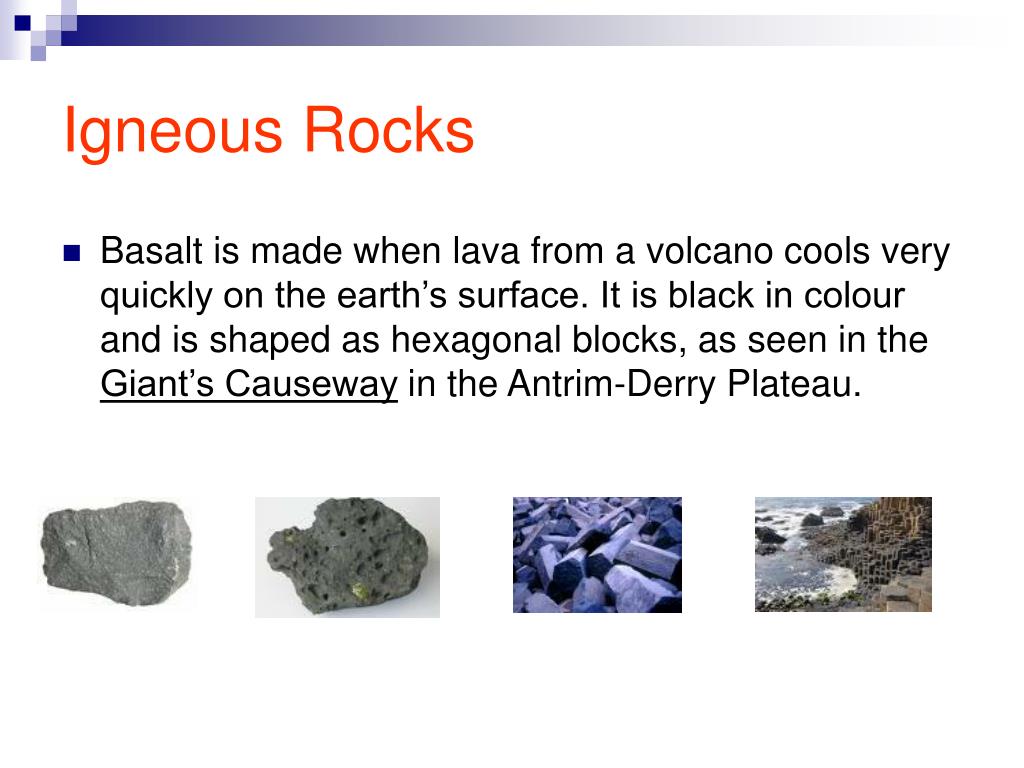 Igneous Rocks

Basalt is made when lava from a volcano cools very quickly on the earth’s surface. It is black in colour and is shaped as hexagonal blocks, as seen in the Giant’s Causeway in the Antrim-Derry Plateau.